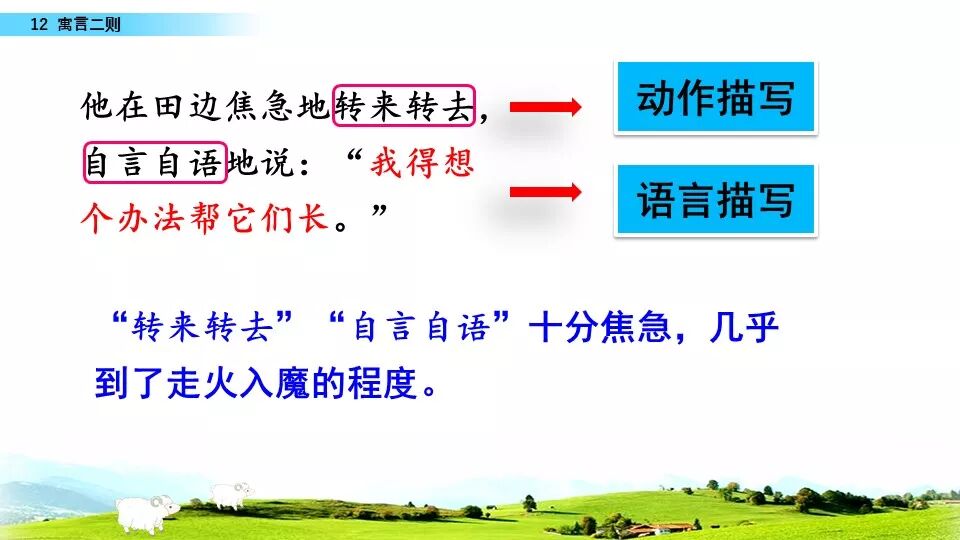 12 寓言二则

他在田边焦急地转来转去，自言自语地说：“我得想个办法帮它们长。”

动作描写

语言描写

“转来转去”“自言自语”十分焦急，几乎到了走火入魔的程度。